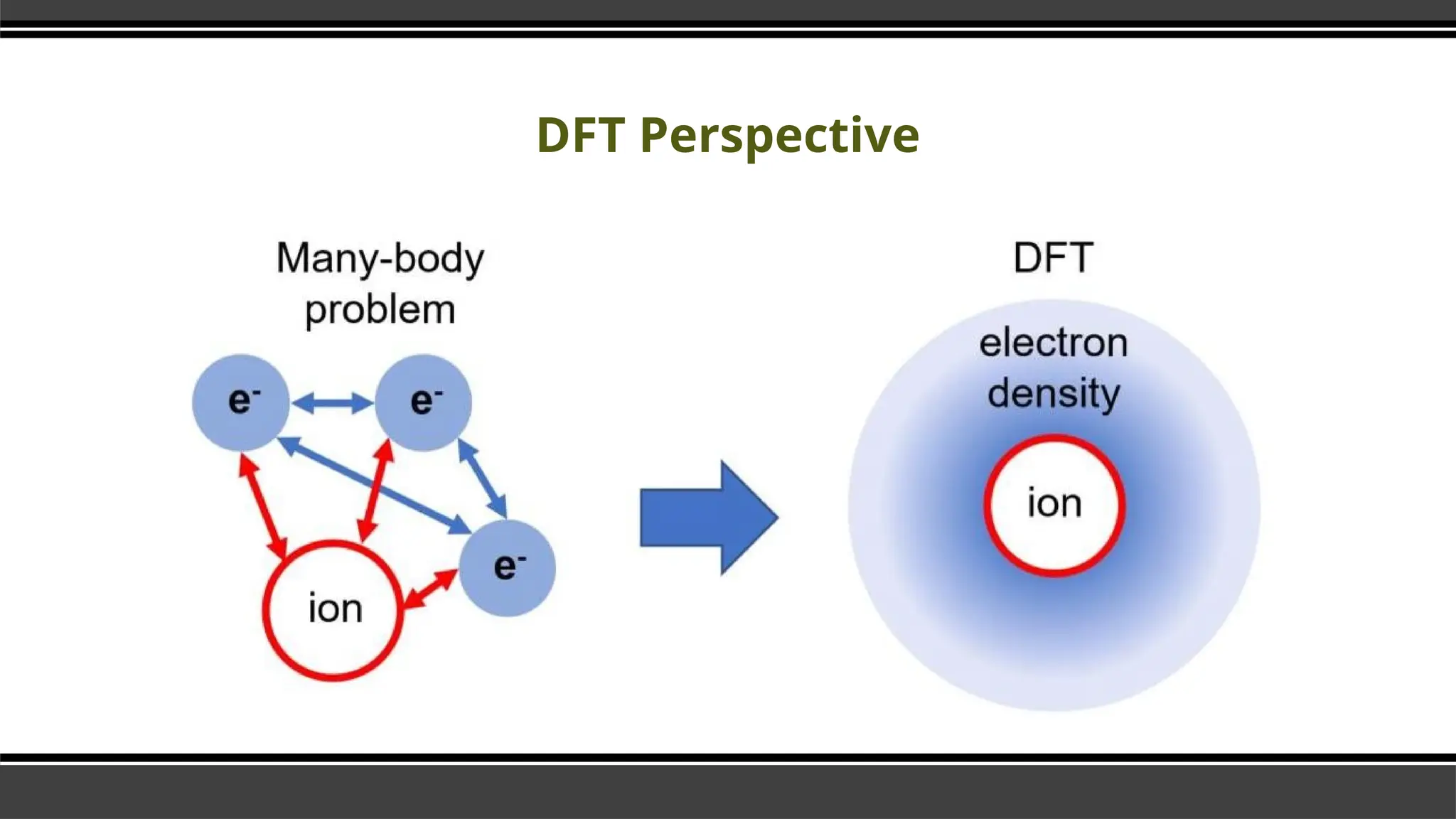 DFT Perspective

Many-body problem

$e^-$

$e^-$

$e^-$

ion

DFT

electron density

ion